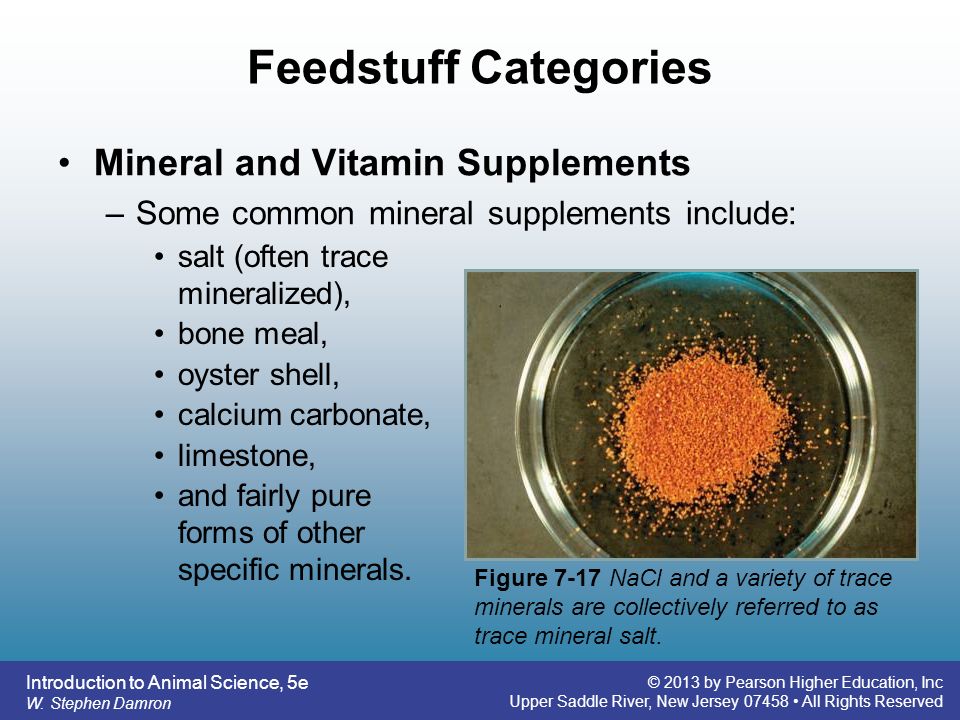 Feedstuff Categories

• Mineral and Vitamin Supplements
– Some common mineral supplements include:
• salt (often trace mineralized),
• bone meal,
• oyster shell,
• calcium carbonate,
• limestone,
• and fairly pure forms of other specific minerals.

Figure 7-17 NaCl and a variety of trace minerals are collectively referred to as trace mineral salt.

Introduction to Animal Science, 5e
W. Stephen Damron

© 2013 by Pearson Higher Education, Inc
Upper Saddle River, New Jersey 07458 • All Rights Reserved